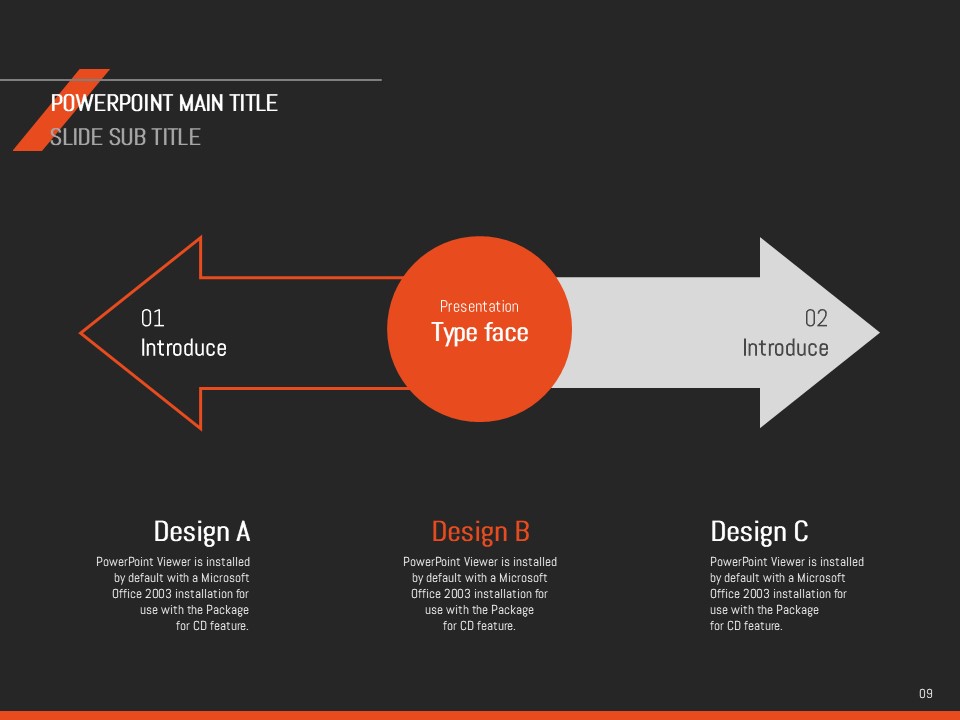 POWERPOINT MAIN TITLE
SLIDE SUB TITLE

01
Introduce

Presentation
Type face

02
Introduce

Design A
PowerPoint Viewer is installed by default with a Microsoft Office 2003 installation for use with the Package for CD feature.

Design B
PowerPoint Viewer is installed by default with a Microsoft Office 2003 installation for use with the Package for CD feature.

Design C
PowerPoint Viewer is installed by default with a Microsoft Office 2003 installation for use with the Package for CD feature.

09